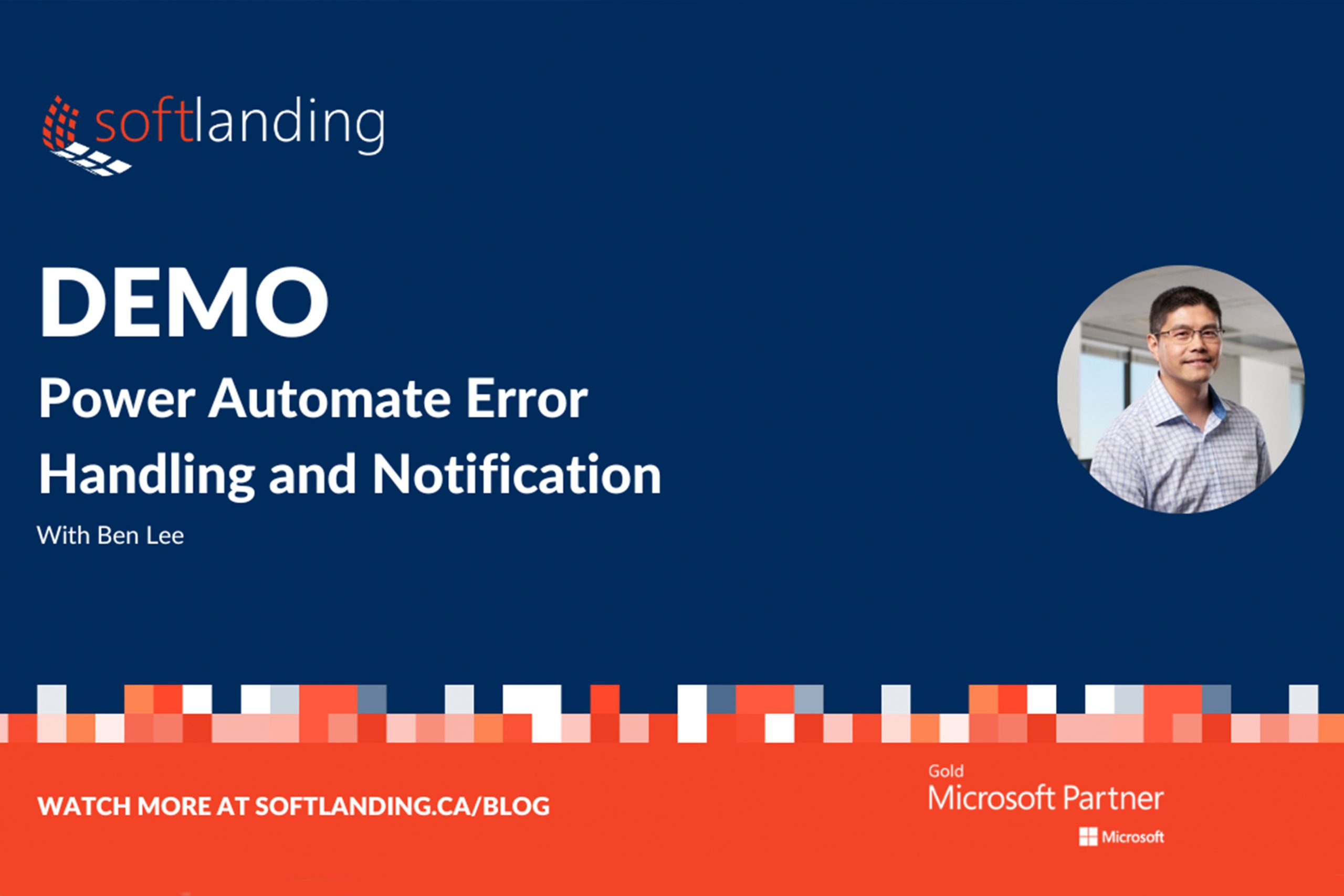 softlanding

DEMO

Power Automate Error Handling and Notification

With Ben Lee

WATCH MORE AT SOFTLANDING.CA/BLOG

Gold
Microsoft Partner
Microsoft